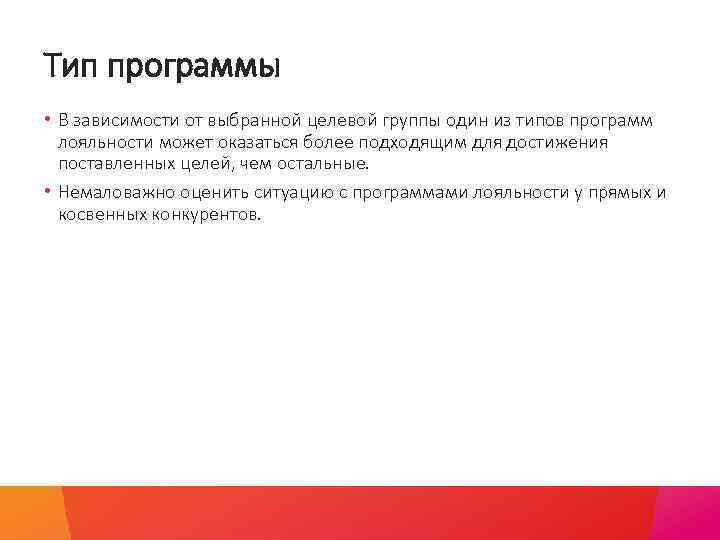 Тип программы

• В зависимости от выбранной целевой группы один из типов программ лояльности может оказаться более подходящим для достижения поставленных целей, чем остальные.

• Немаловажно оценить ситуацию с программами лояльности у прямых и косвенных конкурентов.